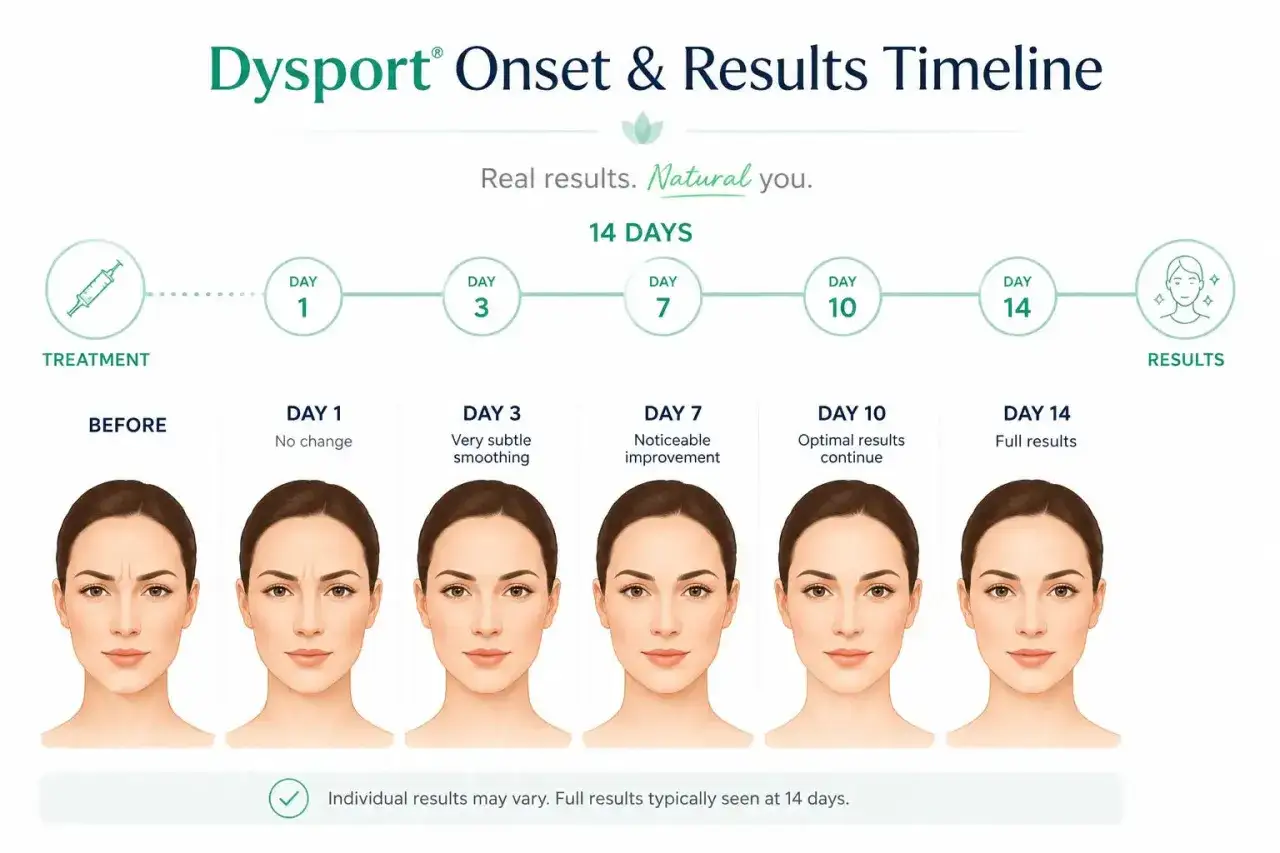 Dysport® Onset & Results Timeline

Real results. Natural you.

14 DAYS

TREATMENT

DAY 1

DAY 3

DAY 7

DAY 10

DAY 14

RESULTS

BEFORE

DAY 1
No change

DAY 3
Very subtle smoothing

DAY 7
Noticeable improvement

DAY 10
Optimal results continue

DAY 14
Full results

Individual results may vary. Full results typically seen at 14 days.